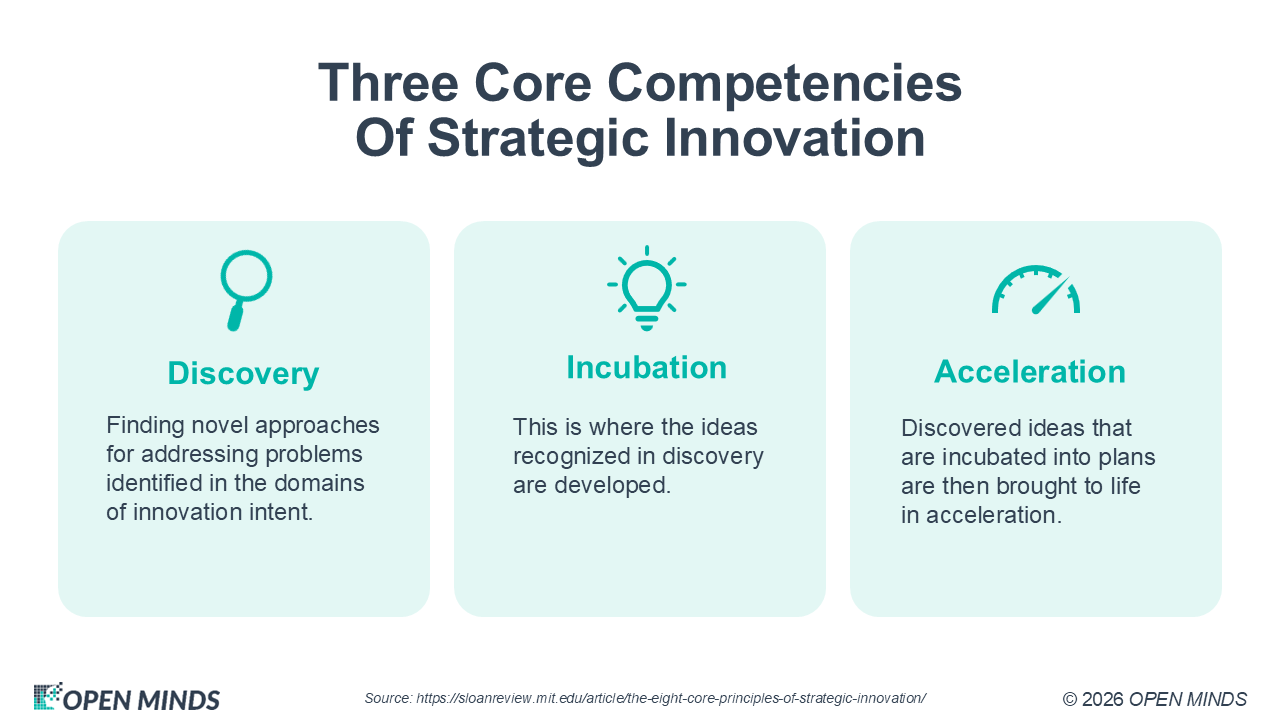 Three Core Competencies
Of Strategic Innovation

Discovery

Finding novel approaches for addressing problems identified in the domains of innovation intent.

Incubation

This is where the ideas recognized in discovery are developed.

Acceleration

Discovered ideas that are incubated into plans are then brought to life in acceleration.

OPEN MINDS

Source: https://sloanreview.mit.edu/article/the-eight-core-principles-of-strategic-innovation/

© 2026 OPEN MINDS